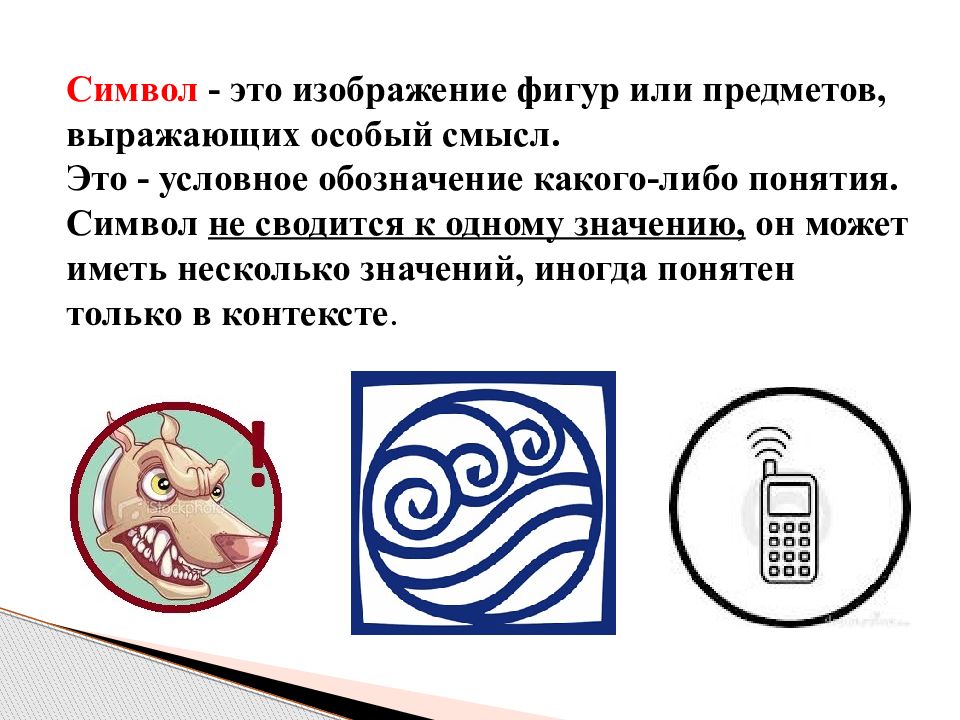 Символ - это изображение фигур или предметов, выражающих особый смысл.
Это - условное обозначение какого-либо понятия. Символ не сводится к одному значению, он может иметь несколько значений, иногда понятен только в контексте.

!

iStockphoto